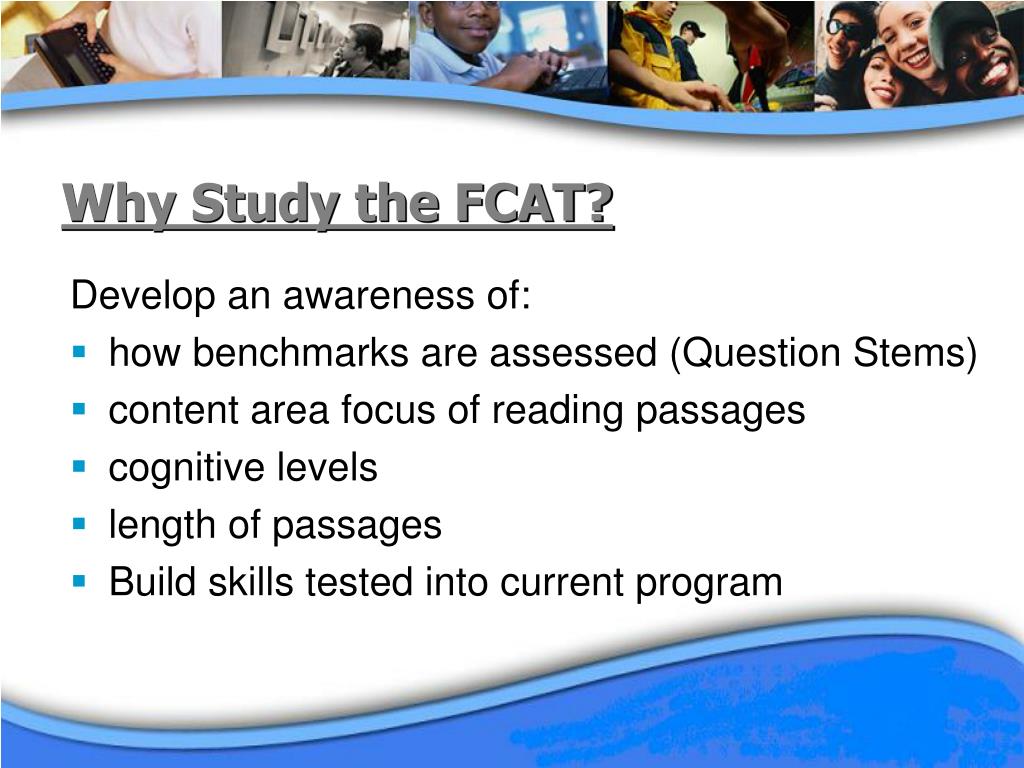 Why Study the FCAT?

Develop an awareness of:

- how benchmarks are assessed (Question Stems)
- content area focus of reading passages
- cognitive levels
- length of passages
- Build skills tested into current program